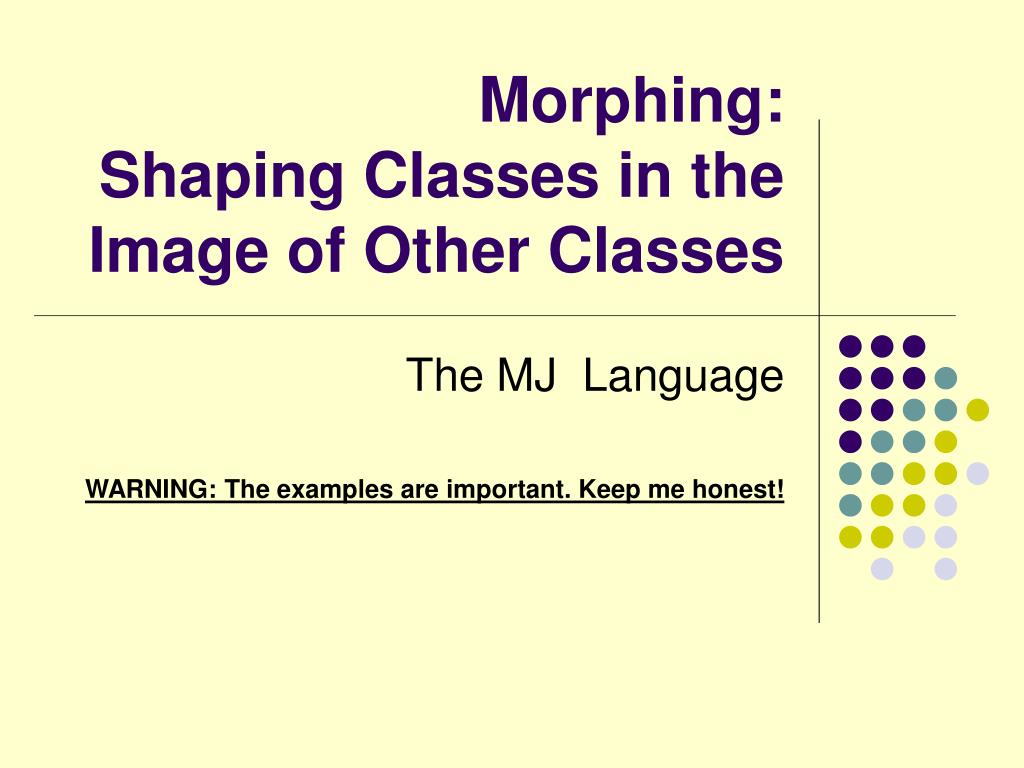 Morphing:
Shaping Classes in the Image of Other Classes

The MJ Language

WARNING: The examples are important. Keep me honest!